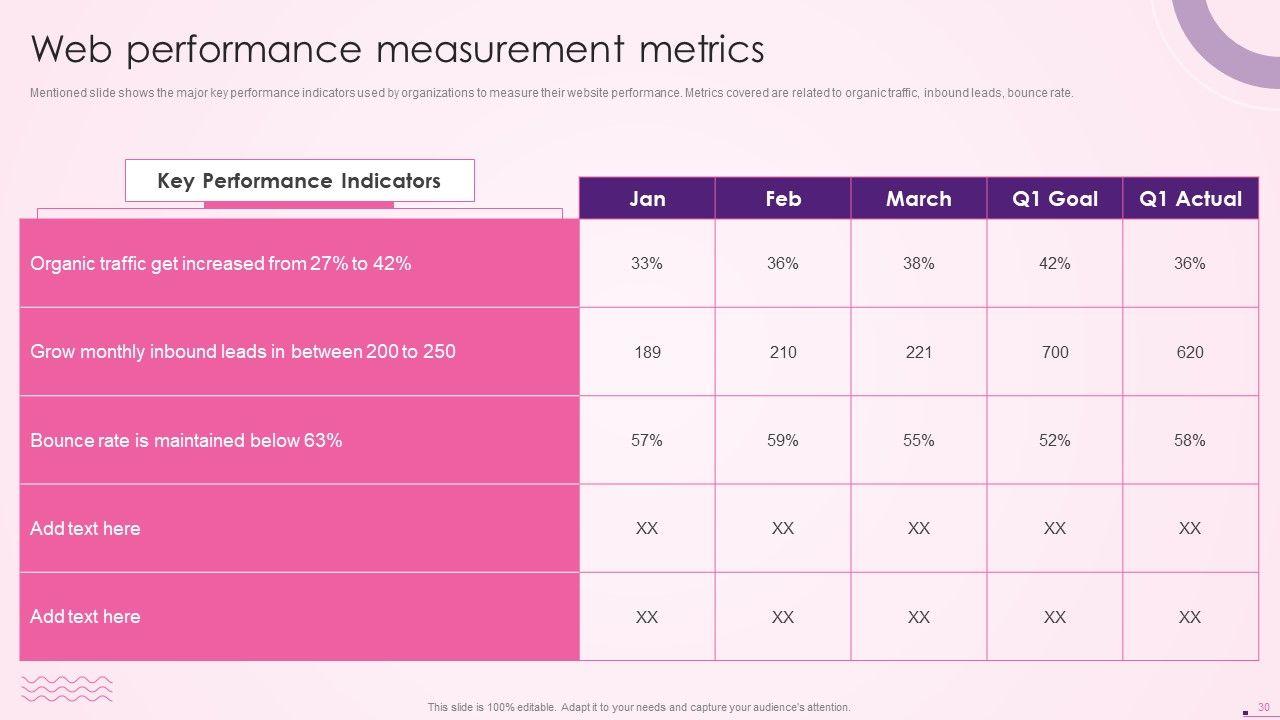 Web performance measurement metrics

Mentioned slide shows the major key performance indicators used by organizations to measure their website performance. Metrics covered are related to organic traffic, inbound leads, bounce rate.

| Key Performance Indicators | Jan | Feb | March | Q1 Goal | Q1 Actual |
|---|---|---|---|---|---|
| Organic traffic get increased from 27% to 42% | 33% | 36% | 38% | 42% | 36% |
| Grow monthly inbound leads in between 200 to 250 | 189 | 210 | 221 | 700 | 620 |
| Bounce rate is maintained below 63% | 57% | 59% | 55% | 52% | 58% |
| Add text here | XX | XX | XX | XX | XX |
| Add text here | XX | XX | XX | XX | XX |

This slide is 100% editable. Adapt it to your needs and capture your audience's attention.

30